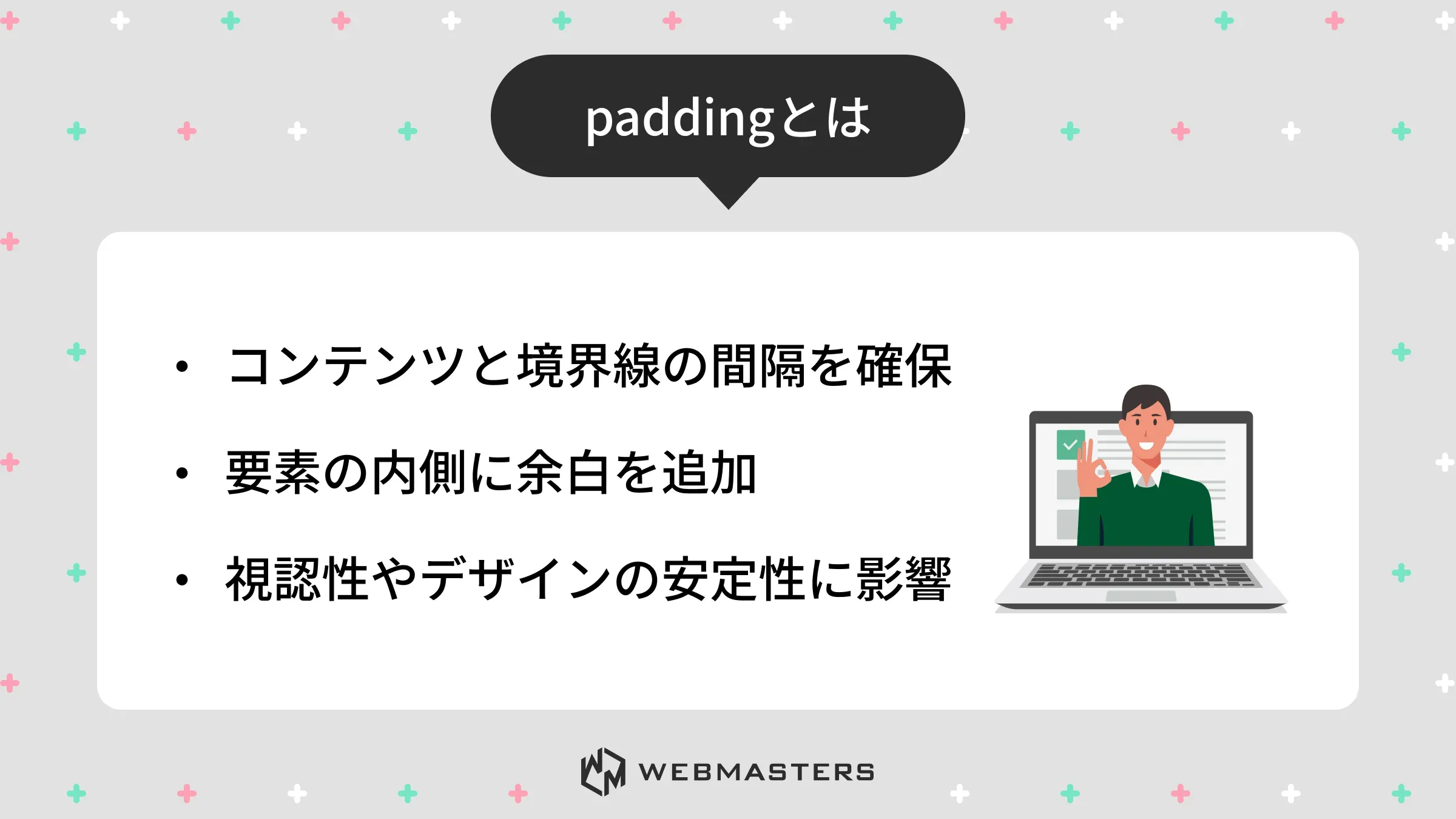 paddingとは

• コンテンツと境界線の間隔を確保
• 要素の内側に余白を追加
• 視認性やデザインの安定性に影響

WEBMASTERS